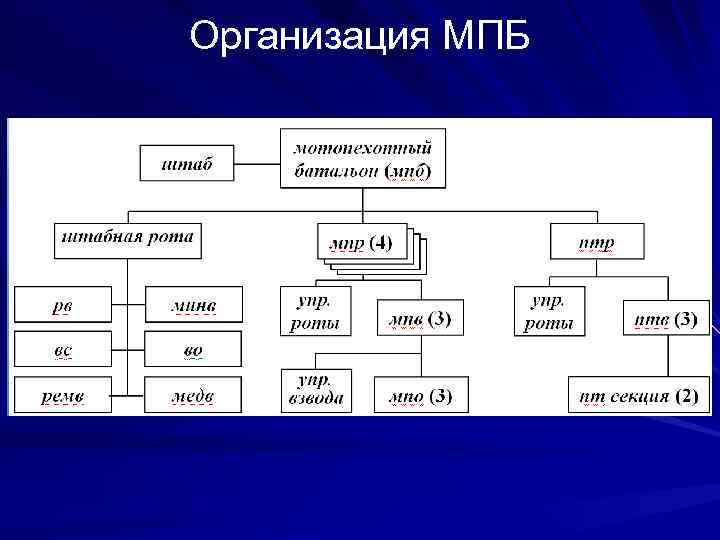 Организация МПБ

штаб

мотопехотный батальон (мпб)

штабная рота

мпр (4)

птр

рв

минв

вс

во

ремв

медв

упр. роты

мпв (3)

упр. взвода

мпо (3)

упр. роты

птв (3)

пт секция (2)